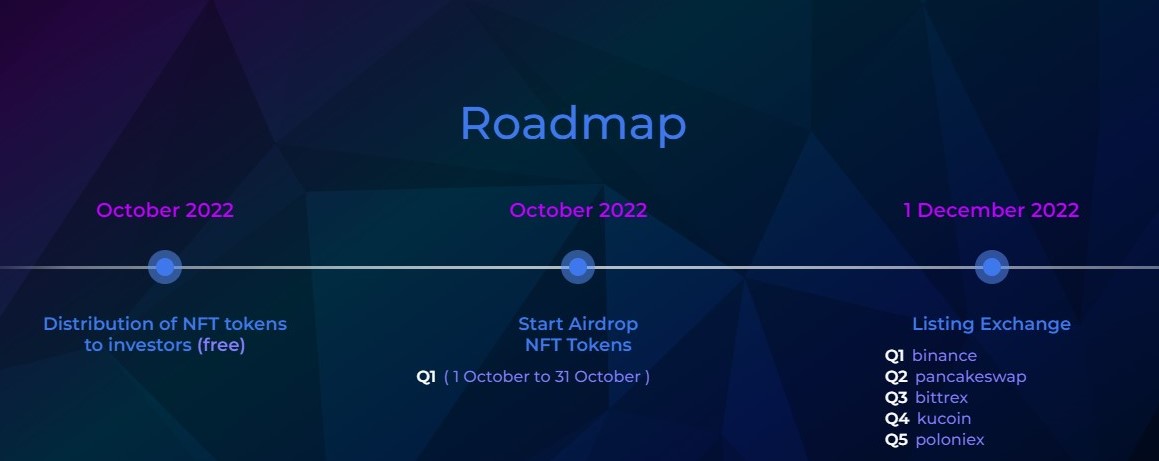 Roadmap

October 2022

Distribution of NFT tokens to investors (free)

October 2022

Start Airdrop NFT Tokens

Q1 ( 1 October to 31 October )

1 December 2022

Listing Exchange

Q1 binance
Q2 pancakeswap
Q3 bittrex
Q4 kucoin
Q5 poloniex